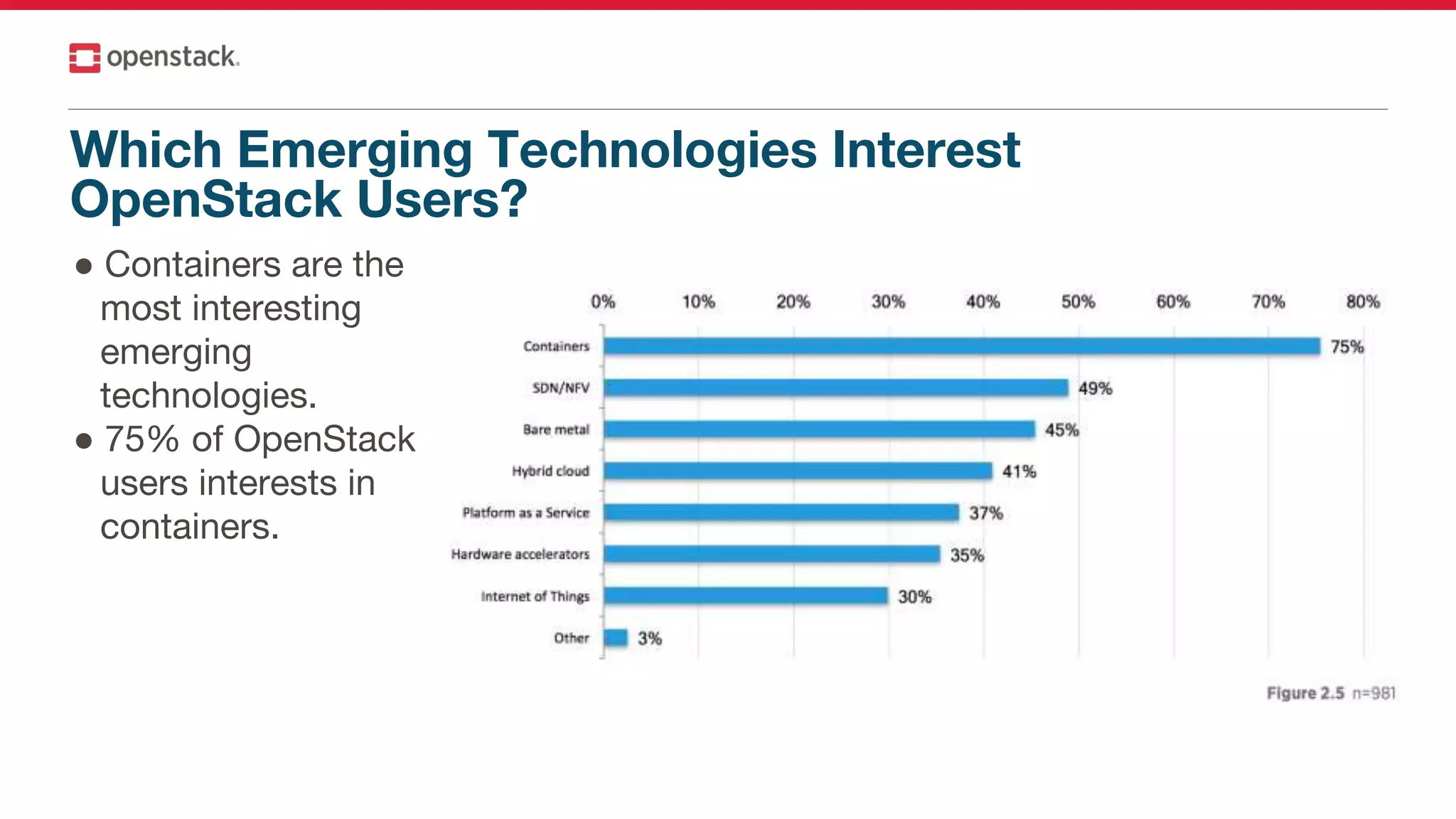 openstack.

Which Emerging Technologies Interest OpenStack Users?

● Containers are the most interesting emerging technologies.
● 75% of OpenStack users interests in containers.

0% 10% 20% 30% 40% 50% 60% 70% 80%

Containers 75%
SDN/NFV 49%
Bare metal 45%
Hybrid cloud 41%
Platform as a Service 37%
Hardware accelerators 35%
Internet of Things 30%
Other 3%

Figure 2.5 n=981